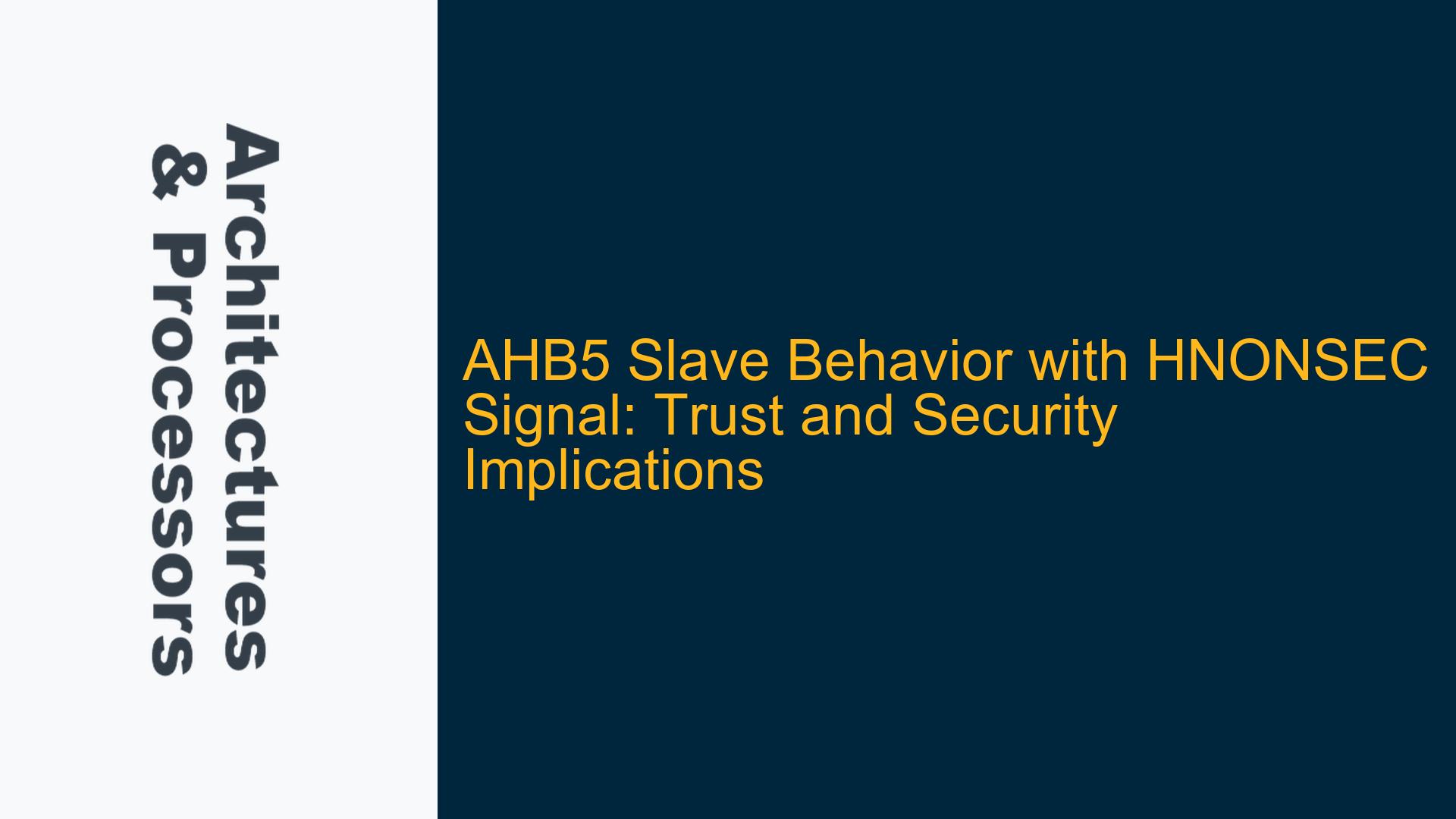 Architectures & Processors

AHB5 Slave Behavior with HNONSEC Signal: Trust and Security Implications